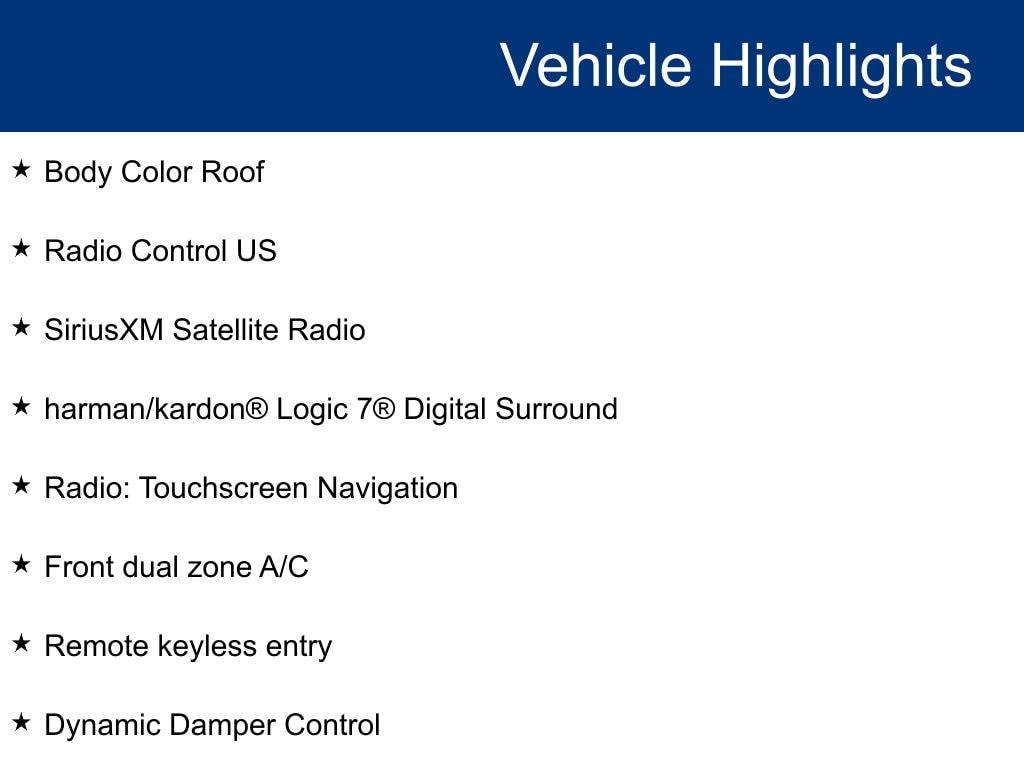 Vehicle Highlights

★ Body Color Roof

★ Radio Control US

★ SiriusXM Satellite Radio

★ harman/kardon® Logic 7® Digital Surround

★ Radio: Touchscreen Navigation

★ Front dual zone A/C

★ Remote keyless entry

★ Dynamic Damper Control